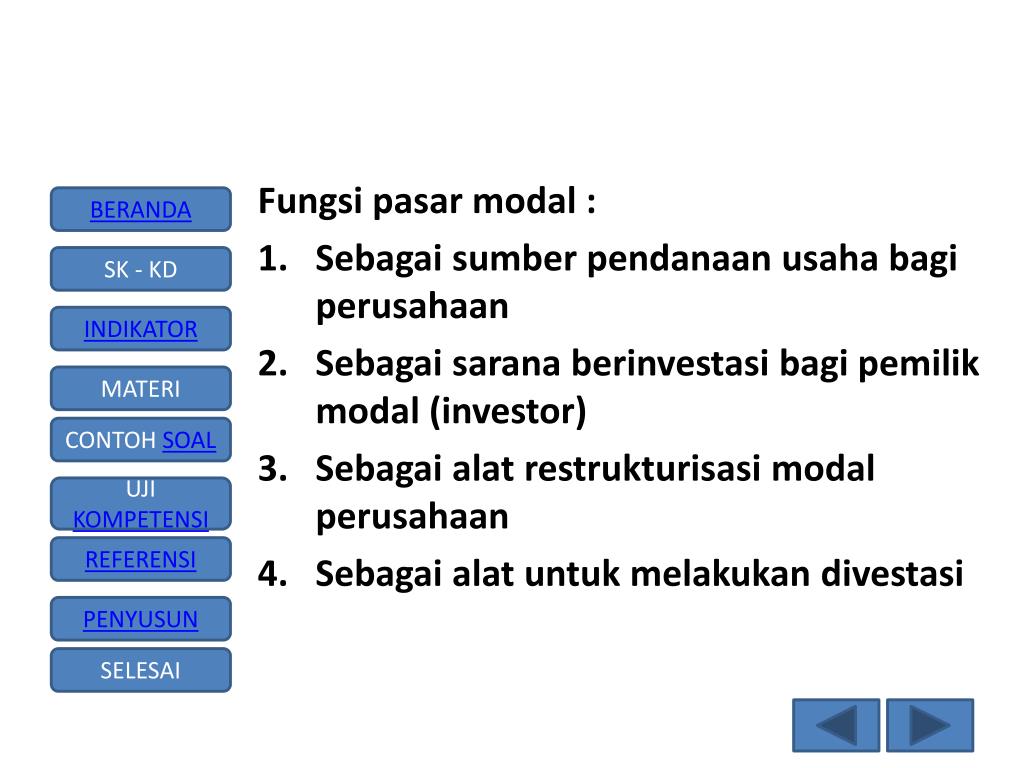 BERANDA

SK - KD

INDIKATOR

MATERI

CONTOH SOAL

UJI KOMPETENSI

REFERENSI

PENYUSUN

SELESAI

Fungsi pasar modal :

1. Sebagai sumber pendanaan usaha bagi perusahaan
2. Sebagai sarana berinvestasi bagi pemilik modal (investor)
3. Sebagai alat restrukturisasi modal perusahaan
4. Sebagai alat untuk melakukan divestasi